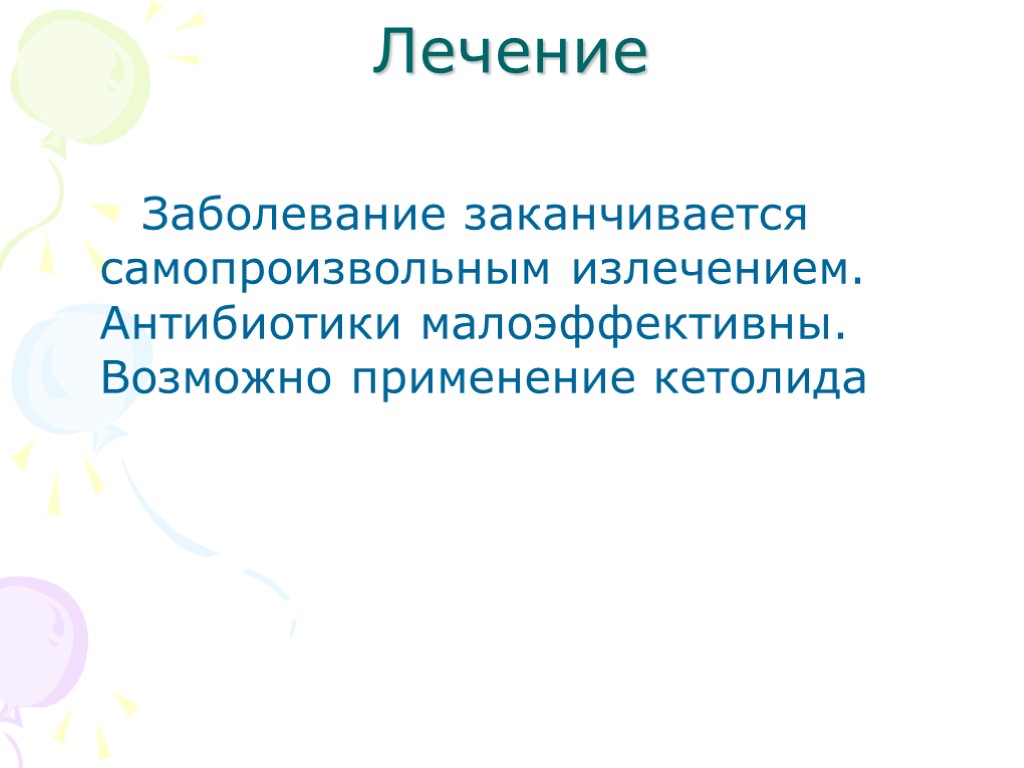 Лечение

Заболевание заканчивается самопроизвольным излечением. Антибиотики малоэффективны. Возможно применение кетолида